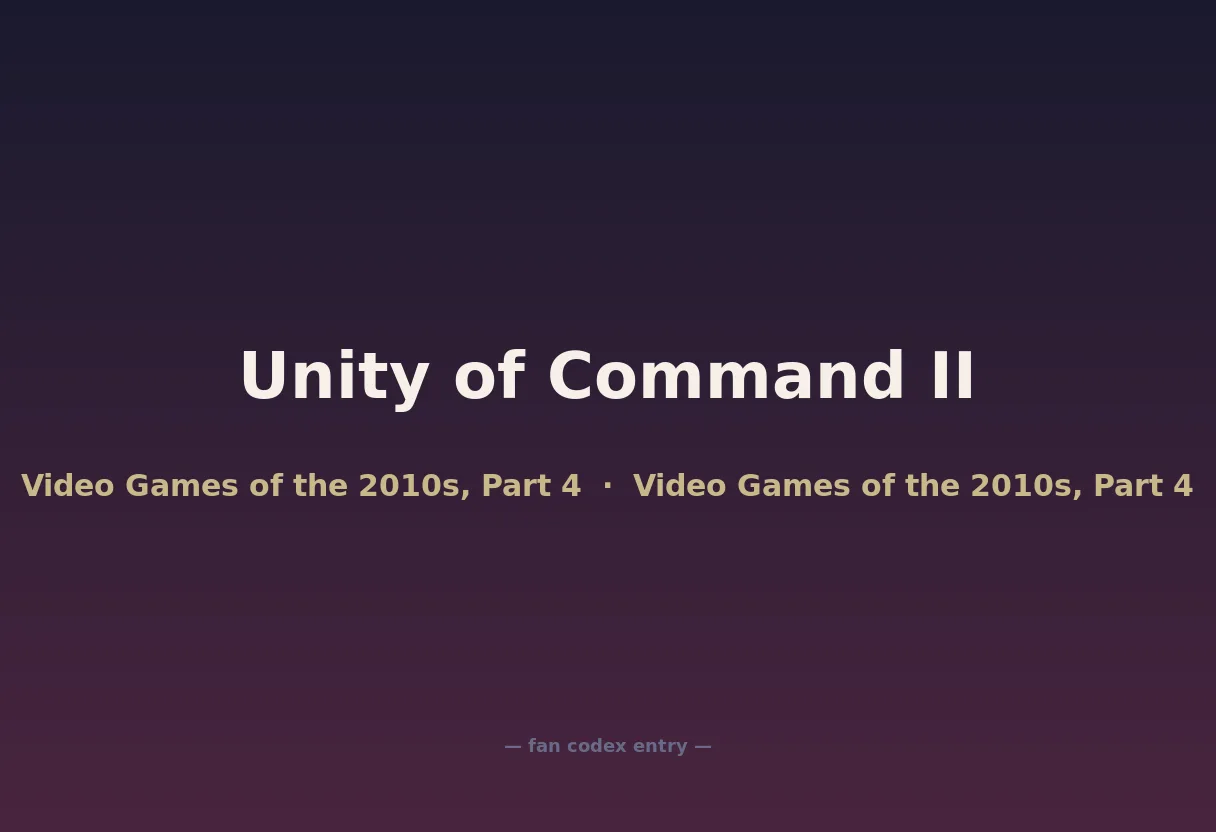 Unity of Command II

Video Games of the 2010s, Part 4 · Video Games of the 2010s, Part 4

— fan codex entry —